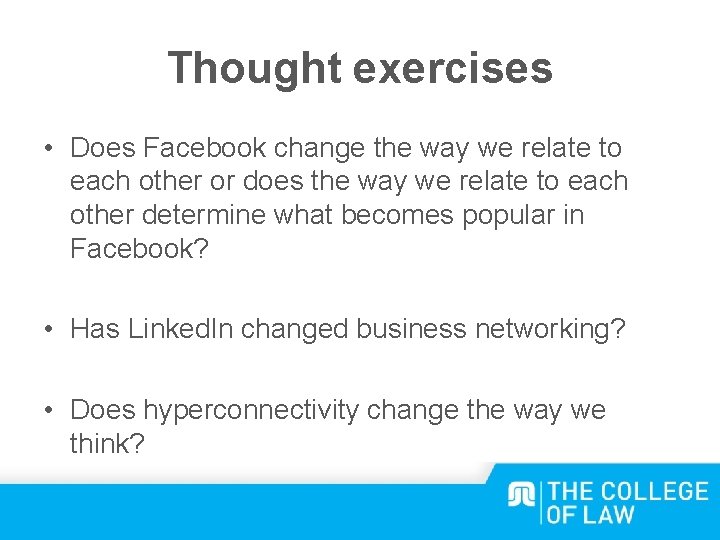 Thought exercises

• Does Facebook change the way we relate to each other or does the way we relate to each other determine what becomes popular in Facebook?

• Has LinkedIn changed business networking?

• Does hyperconnectivity change the way we think?

THE COLLEGE OF LAW